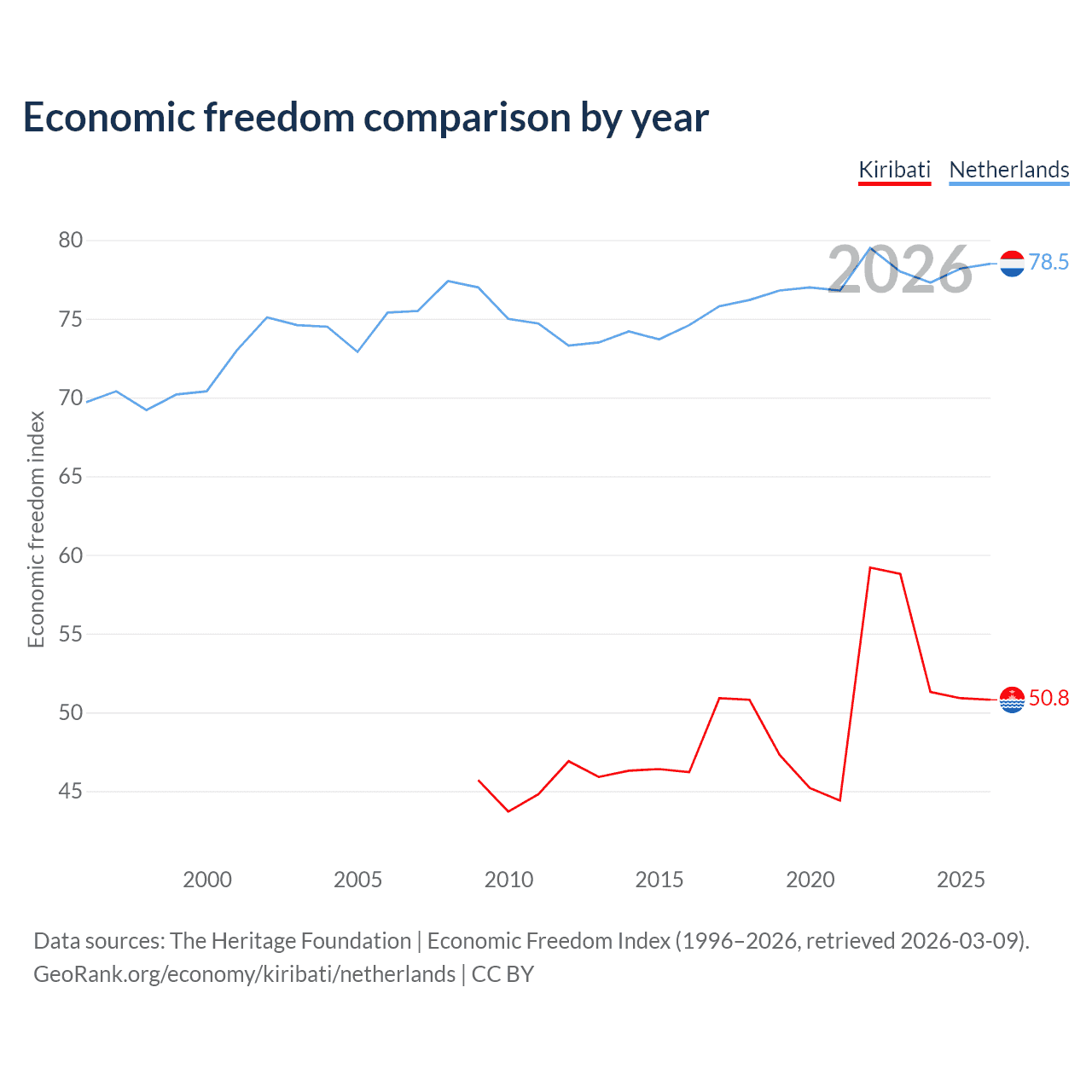 Economic freedom comparison by year

Kiribati Netherlands

2026

Economic freedom index

80
75
70
65
60
55
50
45

78.5
50.8

2000 2005 2010 2015 2020 2025

Data sources: The Heritage Foundation | Economic Freedom Index (1996–2026, retrieved 2026-03-09).
GeoRank.org/economy/kiribati/netherlands | CC BY